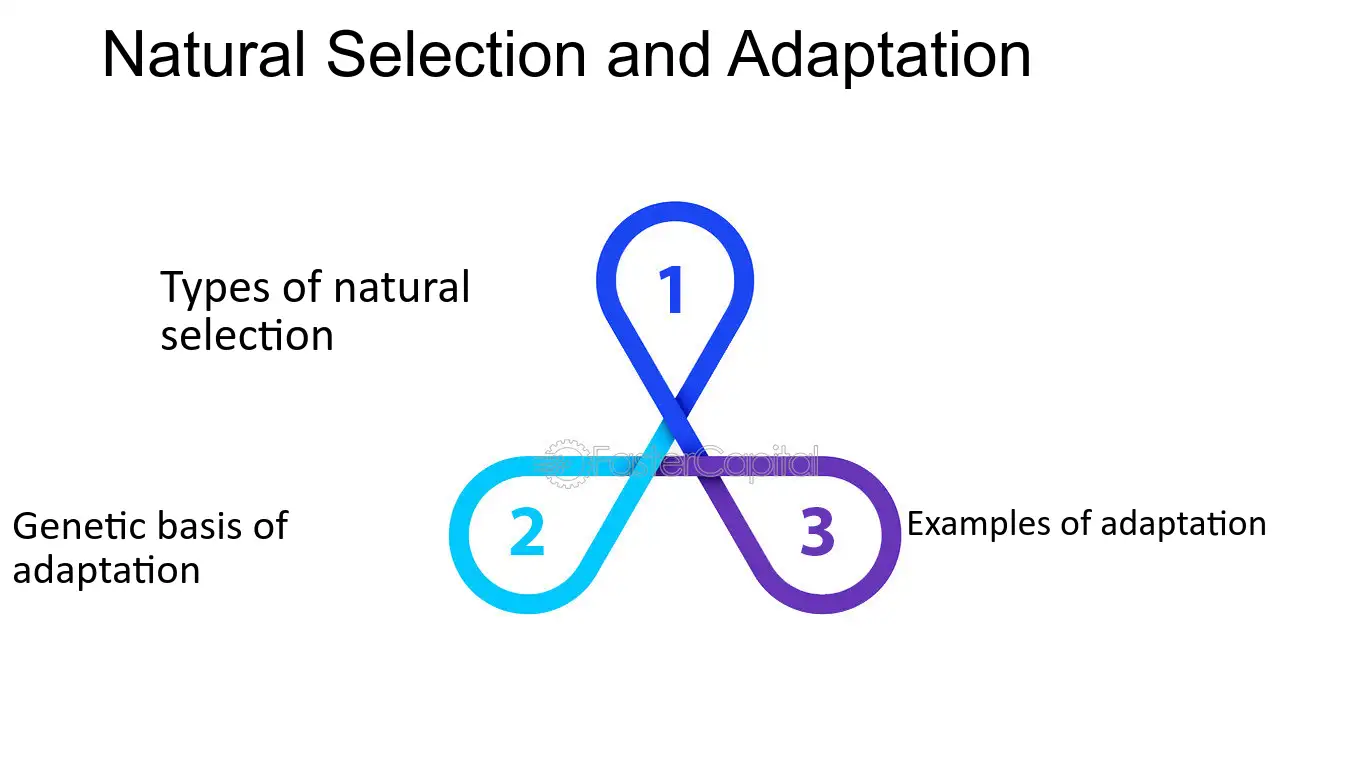 Natural Selection and Adaptation

Types of natural selection

1

Genetic basis of adaptation

2

3

Examples of adaptation

FasterCapital